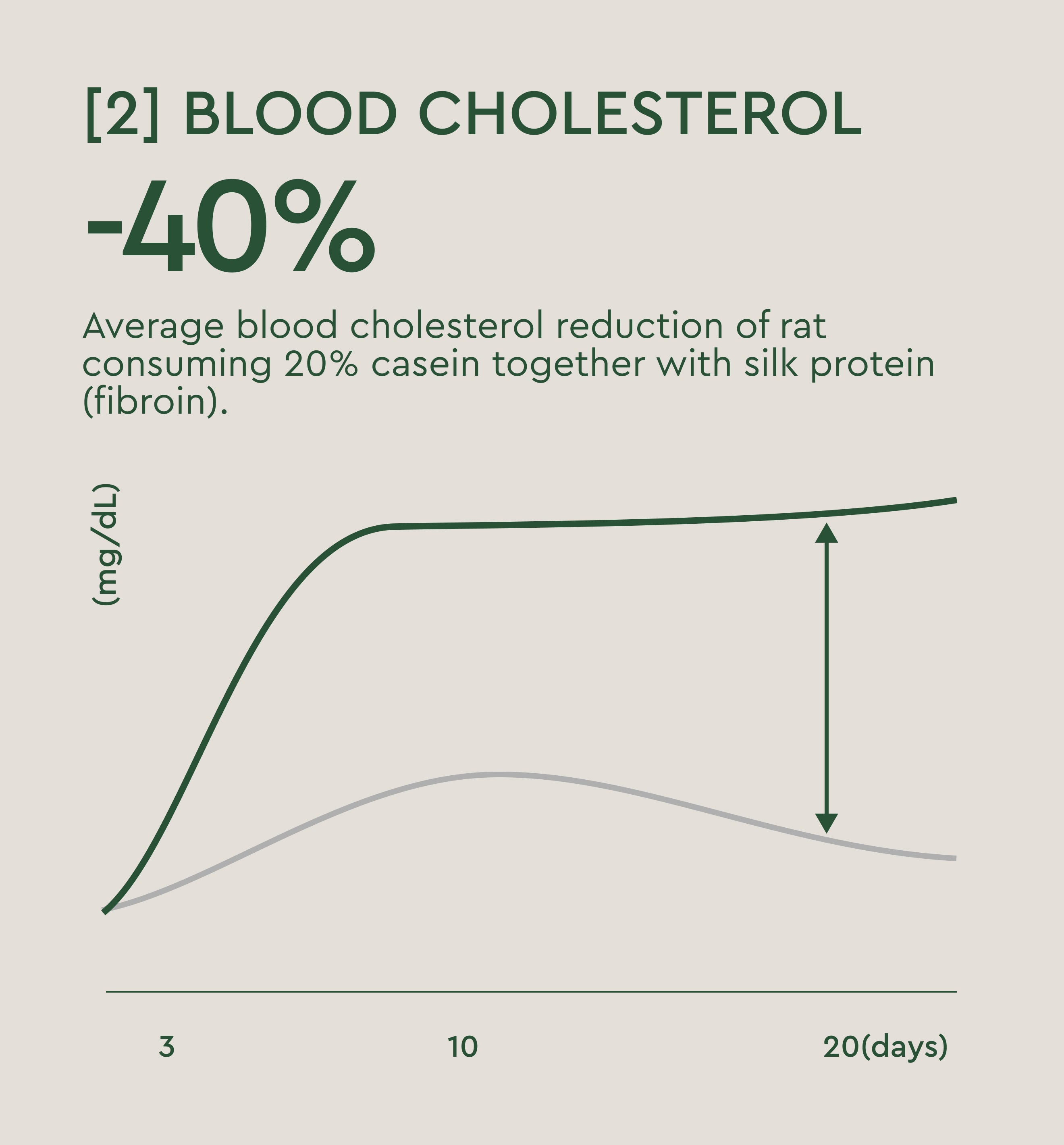 [2] BLOOD CHOLESTEROL

-40%

Average blood cholesterol reduction of rat consuming 20% casein together with silk protein (fibroin).

(mg/dL)

3

10

20(days)